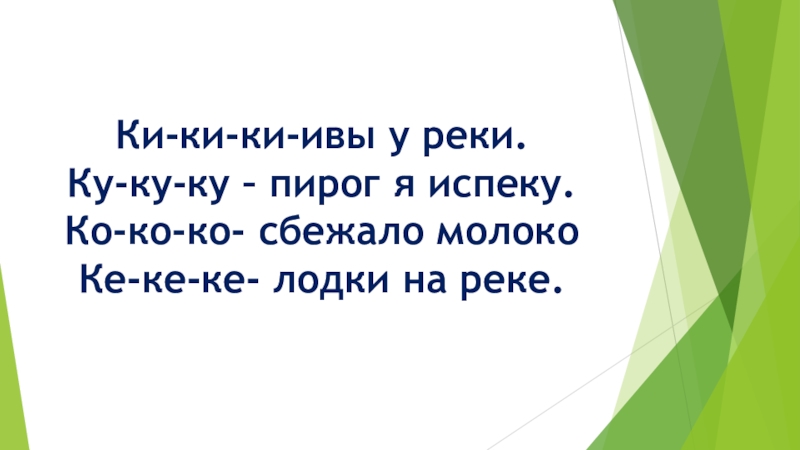 Ки-ки-ки-ивы у реки.
Ку-ку-ку – пирог я испеку.
Ко-ко-ко- сбежало молоко
Ке-ке-ке- лодки на реке.